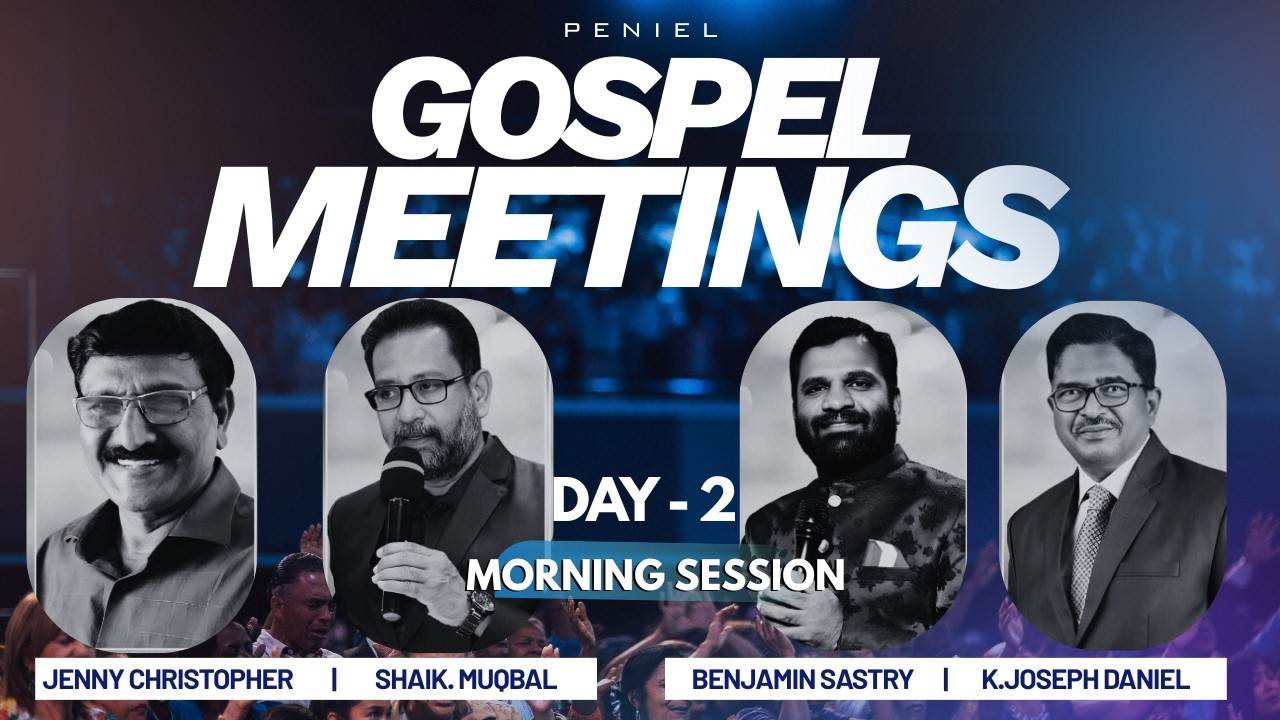 PENIEL
GOSPEL
MEETINGS

DAY - 2
MORNING SESSION

JENNY CHRISTOPHER | SHAIK. MUQBAL

BENJAMIN SASTRY | K.JOSEPH DANIEL